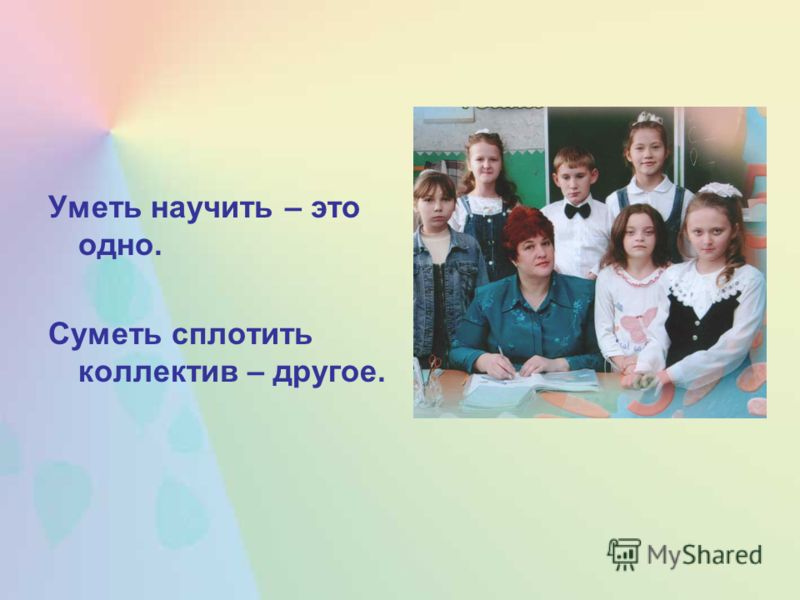 Уметь научить – это одно.

Суметь сплотить коллектив – другое.

MyShared